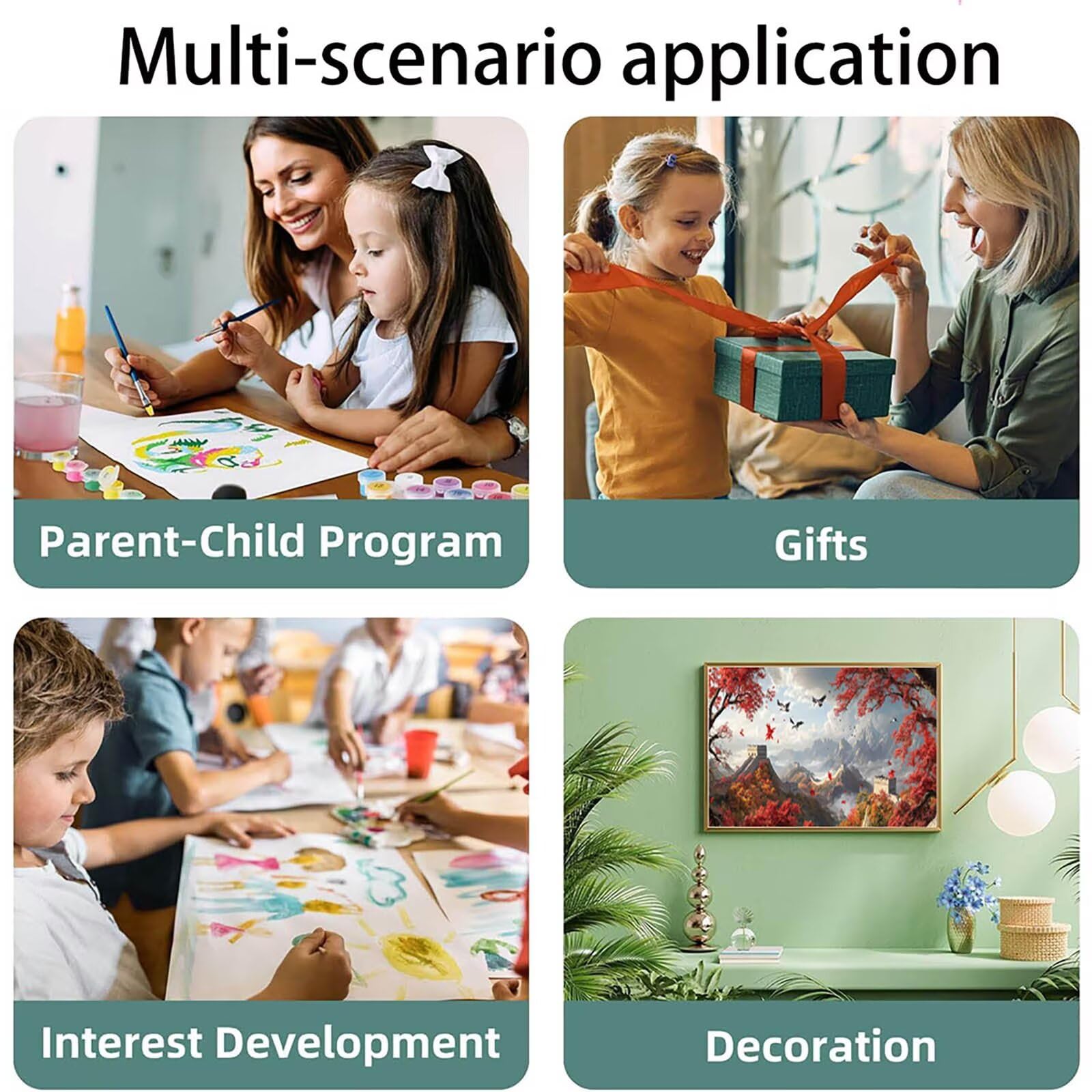 Multi-scenario application

Parent-Child Program

Gifts

Interest Development

Decoration